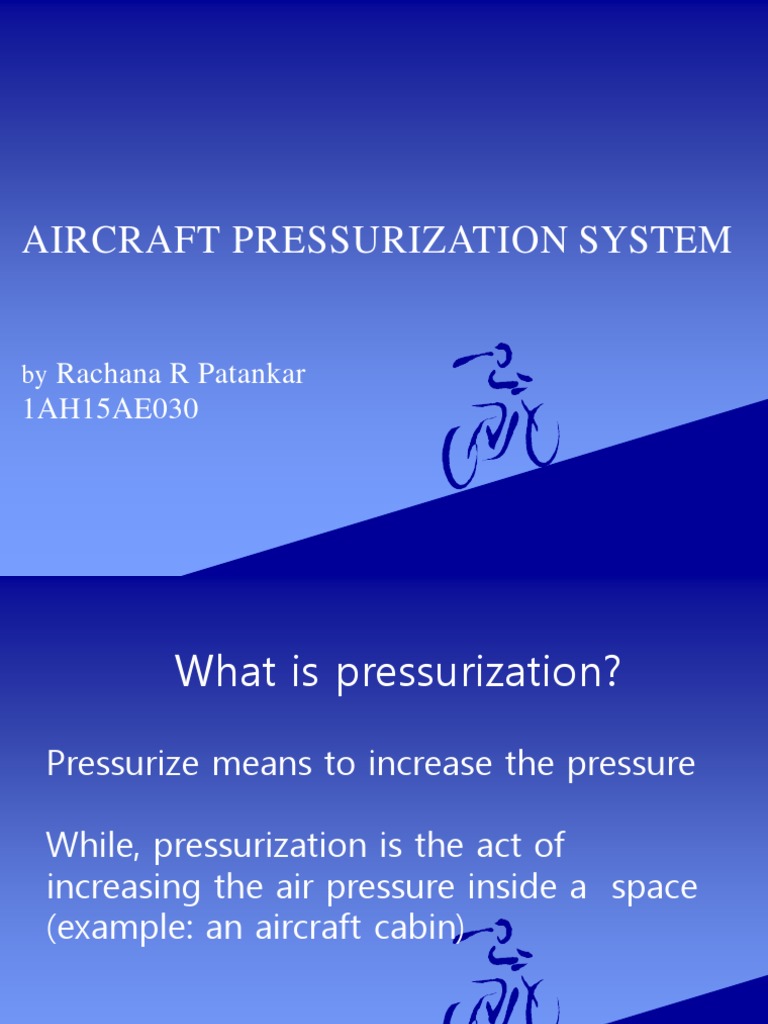 AIRCRAFT PRESSURIZATION SYSTEM

by Rachana R Patankar
1AH15AE030

What is pressurization?

Pressurize means to increase the pressure

While, pressurization is the act of increasing the air pressure inside a space (example: an aircraft cabin)